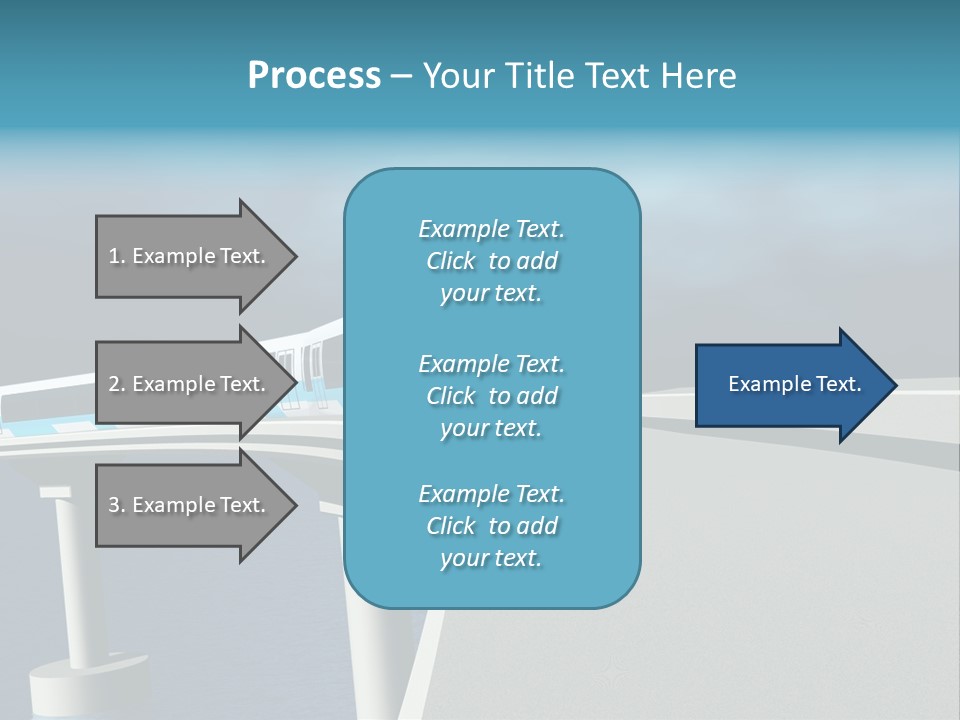 Process – Your Title Text Here

1. Example Text.

2. Example Text.

3. Example Text.

Example Text. Click to add your text.

Example Text. Click to add your text.

Example Text. Click to add your text.

Example Text.